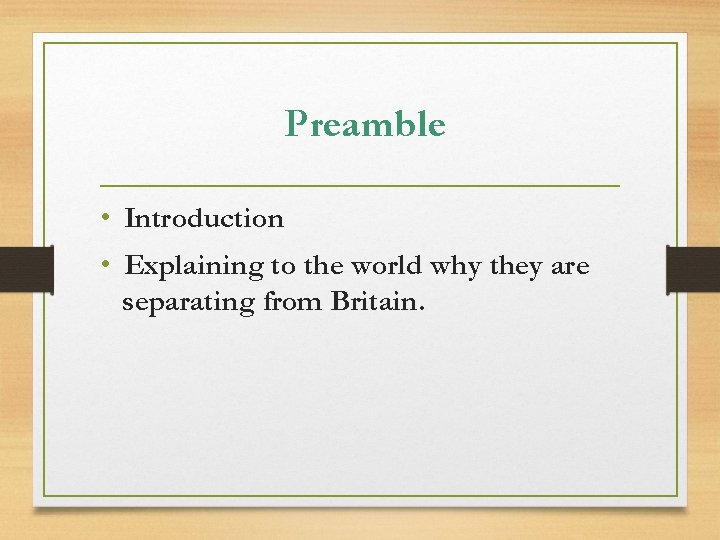 Preamble

• Introduction
• Explaining to the world why they are separating from Britain.